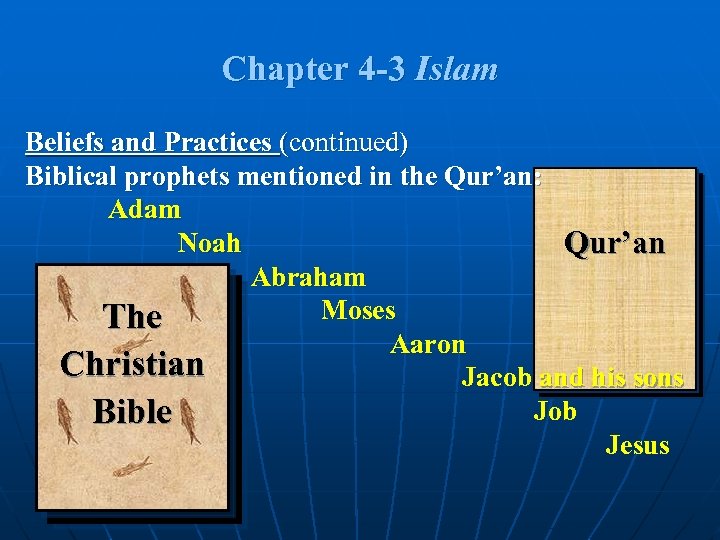 Chapter 4-3 Islam

Beliefs and Practices (continued)
Biblical prophets mentioned in the Qur'an:

Adam
Noah
Abraham
Moses
Aaron
Jacob and his sons
Job
Jesus

The Christian Bible

Qur'an